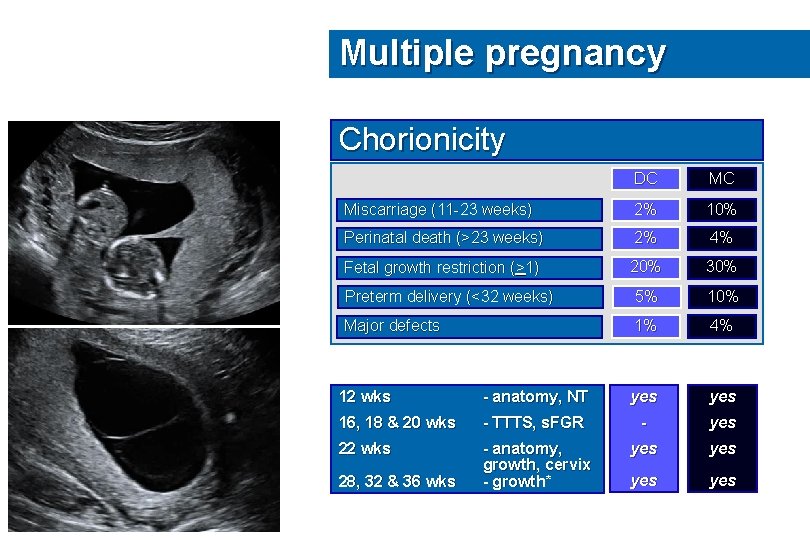 Multiple pregnancy

Chorionicity

| | DC | MC |
|---|---|---|
| Miscarriage (11-23 weeks) | 2% | 10% |
| Perinatal death (>23 weeks) | 2% | 4% |
| Fetal growth restriction ($\geq$1) | 20% | 30% |
| Preterm delivery (<32 weeks) | 5% | 10% |
| Major defects | 1% | 4% |

| | | | |
|---|---|---|---|
| 12 wks | - anatomy, NT | yes | yes |
| 16, 18 & 20 wks | - TTTS, sFGR | - | yes |
| 22 wks | - anatomy, growth, cervix | yes | yes |
| 28, 32 & 36 wks | - growth* | yes | yes |